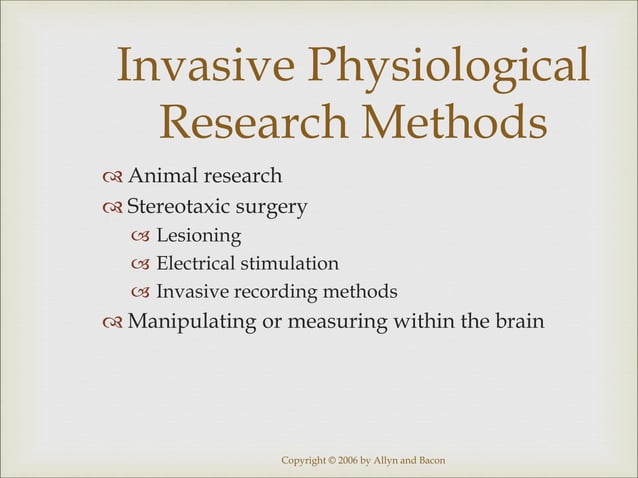 Invasive Physiological Research Methods

Animal research
Stereotaxic surgery
Lesioning
Electrical stimulation
Invasive recording methods
Manipulating or measuring within the brain

Copyright © 2006 by Allyn and Bacon